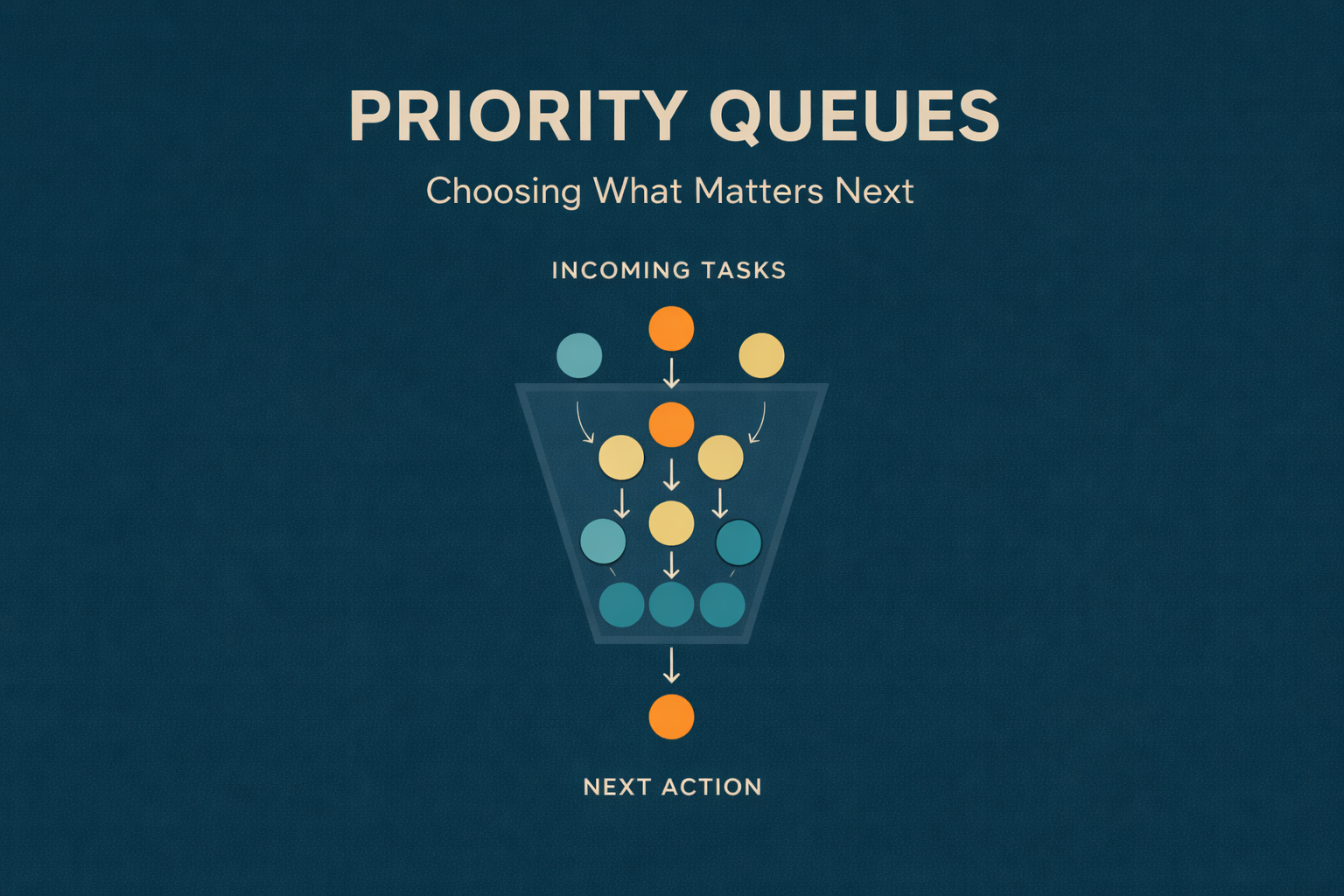 PRIORITY QUEUES

Choosing What Matters Next

INCOMING TASKS

NEXT ACTION